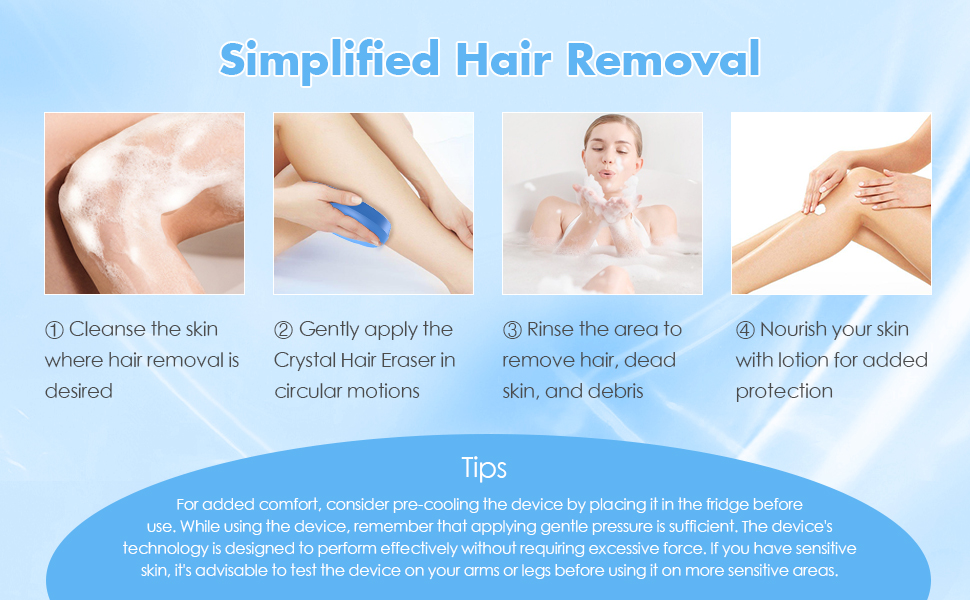 Simplified Hair Removal

① Cleanse the skin where hair removal is desired

② Gently apply the Crystal Hair Eraser in circular motions

③ Rinse the area to remove hair, dead skin, and debris

④ Nourish your skin with lotion for added protection

Tips

For added comfort, consider pre-cooling the device by placing it in the fridge before use. While using the device, remember that applying gentle pressure is sufficient. The device's technology is designed to perform effectively without requiring excessive force. If you have sensitive skin, it's advisable to test the device on your arms or legs before using it on more sensitive areas.